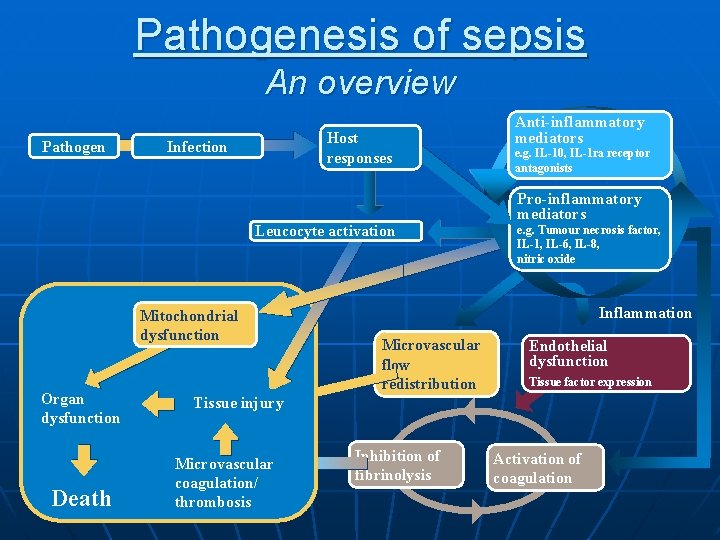 Pathogenesis of sepsis
An overview

Pathogen

Infection

Host responses

Anti-inflammatory mediators
e.g. IL-10, IL-1ra receptor antagonists

Pro-inflammatory mediators
e.g. Tumour necrosis factor, IL-1, IL-6, IL-8, nitric oxide

Leucocyte activation

Inflammation

Mitochondrial dysfunction

Microvascular flow redistribution

Endothelial dysfunction
Tissue factor expression

Organ dysfunction

Tissue injury

Death

Microvascular coagulation/ thrombosis

Inhibition of fibrinolysis

Activation of coagulation